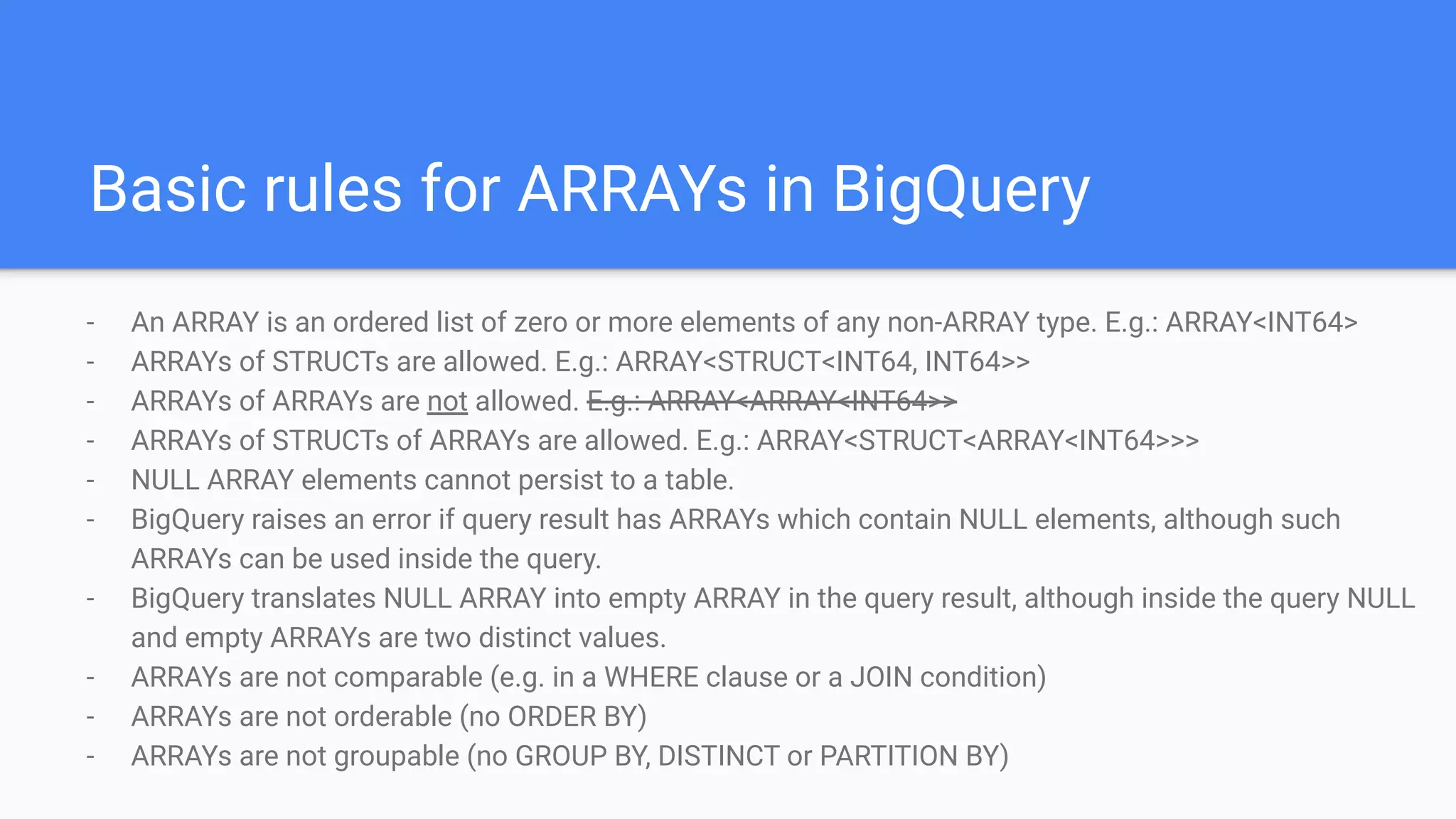 Basic rules for ARRAYs in BigQuery

- An ARRAY is an ordered list of zero or more elements of any non-ARRAY type. E.g.: ARRAY<INT64>
- ARRAYs of STRUCTs are allowed. E.g.: ARRAY<STRUCT<INT64, INT64>>
- ARRAYs of ARRAYs are not allowed. E.g.: ARRAY<ARRAY<INT64>>
- ARRAYs of STRUCTs of ARRAYs are allowed. E.g.: ARRAY<STRUCT<ARRAY<INT64>>>
- NULL ARRAY elements cannot persist to a table.
- BigQuery raises an error if query result has ARRAYs which contain NULL elements, although such ARRAYs can be used inside the query.
- BigQuery translates NULL ARRAY into empty ARRAY in the query result, although inside the query NULL and empty ARRAYs are two distinct values.
- ARRAYs are not comparable (e.g. in a WHERE clause or a JOIN condition)
- ARRAYs are not orderable (no ORDER BY)
- ARRAYs are not groupable (no GROUP BY, DISTINCT or PARTITION BY)